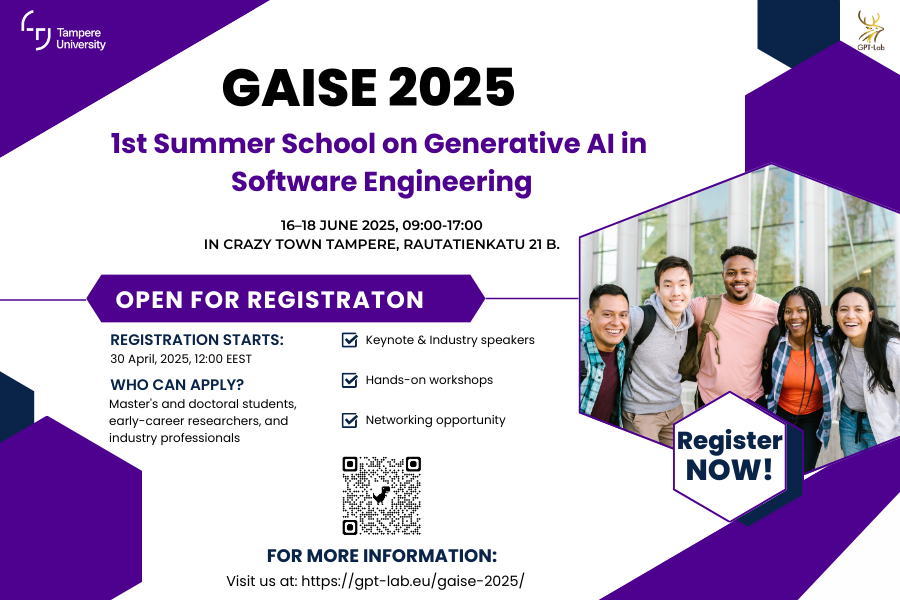 Tampere University

GPT-Lab

GAISE 2025

1st Summer School on Generative AI in Software Engineering

16–18 JUNE 2025, 09:00-17:00
IN CRAZY TOWN TAMPERE, RAUTATIENKATU 21 B.

OPEN FOR REGISTRATON

REGISTRATION STARTS:
30 April, 2025, 12:00 EEST

WHO CAN APPLY?
Master's and doctoral students, early-career researchers, and industry professionals

Keynote & Industry speakers

Hands-on workshops

Networking opportunity

Register NOW!

FOR MORE INFORMATION:
Visit us at: https://gpt-lab.eu/gaise-2025/